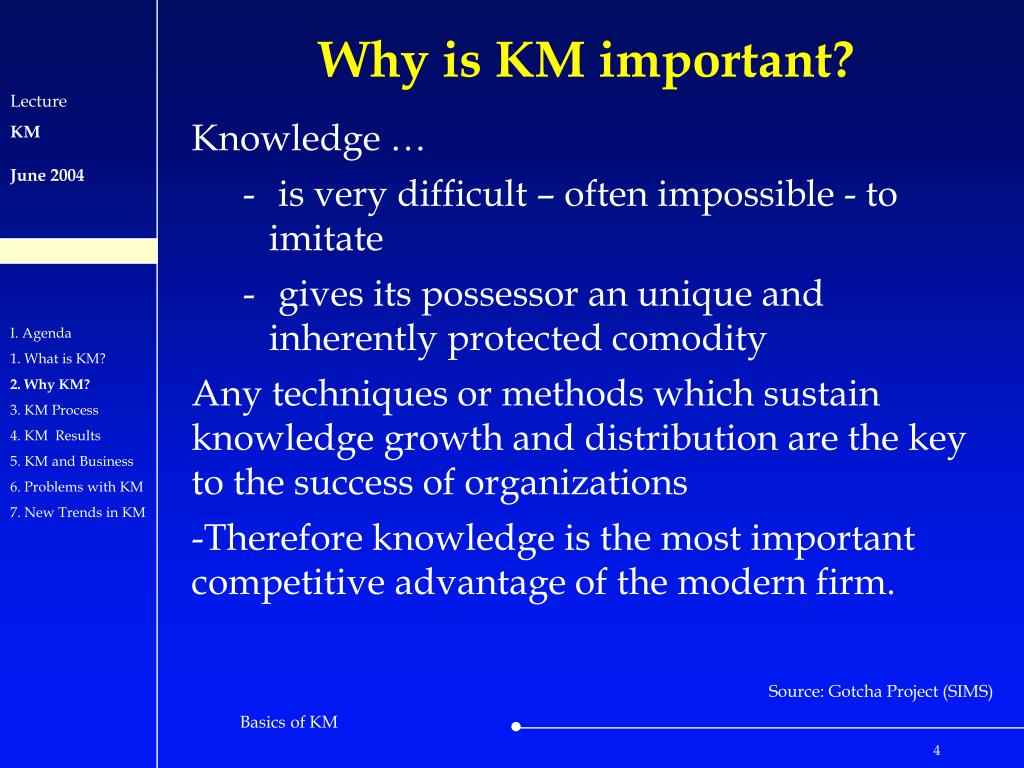 Lecture
KM

June 2004

I. Agenda
1. What is KM?
2. Why KM?
3. KM Process
4. KM Results
5. KM and Business
6. Problems with KM
7. New Trends in KM

Why is KM important?

Knowledge …

- is very difficult – often impossible - to imitate

- gives its possessor an unique and inherently protected comodity

Any techniques or methods which sustain knowledge growth and distribution are the key to the success of organizations

-Therefore knowledge is the most important competitive advantage of the modern firm.

Source: Gotcha Project (SIMS)

Basics of KM

4